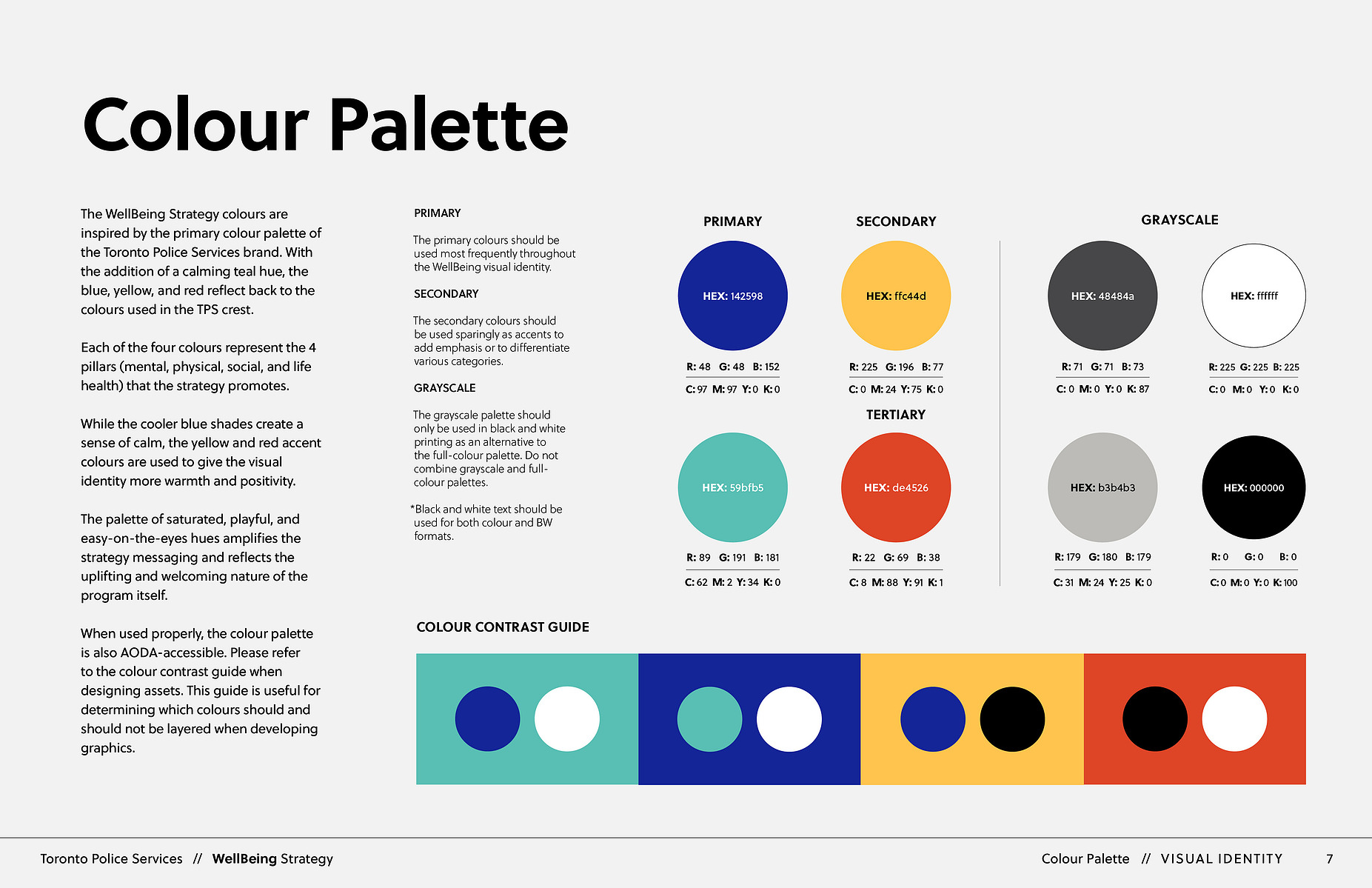 Colour Palette

The WellBeing Strategy colours are inspired by the primary colour palette of the Toronto Police Services brand. With the addition of a calming teal hue, the blue, yellow, and red reflect back to the colours used in the TPS crest.

Each of the four colours represent the 4 pillars (mental, physical, social, and life health) that the strategy promotes.

While the cooler blue shades create a sense of calm, the yellow and red accent colours are used to give the visual identity more warmth and positivity.

The palette of saturated, playful, and easy-on-the-eyes hues amplifies the strategy messaging and reflects the uplifting and welcoming nature of the program itself.

When used properly, the colour palette is also AODA-accessible. Please refer to the colour contrast guide when designing assets. This guide is useful for determining which colours should and should not be layered when developing graphics.

PRIMARY

The primary colours should be used most frequently throughout the WellBeing visual identity.

SECONDARY

The secondary colours should be used sparingly as accents to add emphasis or to differentiate various categories.

GRAYSCALE

The grayscale palette should only be used in black and white printing as an alternative to the full-colour palette. Do not combine grayscale and full-colour palettes.

*Black and white text should be used for both colour and BW formats.

PRIMARY

HEX: 142598

R: 48 G: 48 B: 152

C: 97 M: 97 Y: 0 K: 0

HEX: 59bfb5

R: 89 G: 191 B: 181

C: 62 M: 2 Y: 34 K: 0

SECONDARY

HEX: ffc44d

R: 225 G: 196 B: 77

C: 0 M: 24 Y: 75 K: 0

TERTIARY

HEX: de4526

R: 22 G: 69 B: 38

C: 8 M: 88 Y: 91 K: 1

GRAYSCALE

HEX: 48484a

R: 71 G: 71 B: 73

C: 0 M: 0 Y: 0 K: 87

HEX: ffffff

R: 225 G: 225 B: 225

C: 0 M: 0 Y: 0 K: 0

HEX: b3b4b3

R: 179 G: 180 B: 179

C: 31 M: 24 Y: 25 K: 0

HEX: 000000

R: 0 G: 0 B: 0

C: 0 M: 0 Y: 0 K: 100

COLOUR CONTRAST GUIDE

Toronto Police Services // WellBeing Strategy

Colour Palette // VISUAL IDENTITY 7